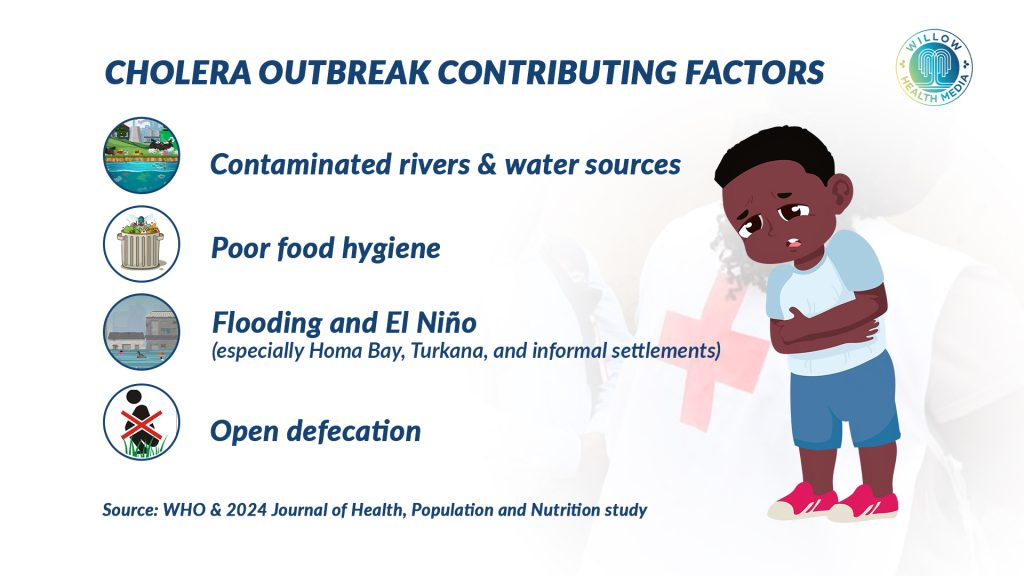 CHOLERA OUTBREAK CONTRIBUTING FACTORS

WILLOW HEALTH MEDIA

Contaminated rivers & water sources

Poor food hygiene

Flooding and El Niño
(especially Homa Bay, Turkana, and informal settlements)

Open defecation

Source: WHO & 2024 Journal of Health, Population and Nutrition study